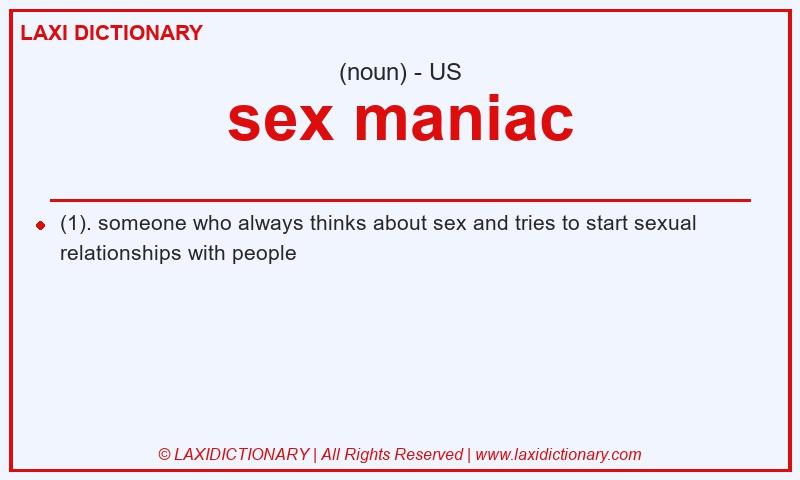 LAXI DICTIONARY

(noun) - US

sex maniac

(1). someone who always thinks about sex and tries to start sexual relationships with people

© LAXIDICTIONARY | All Rights Reserved | www.laxidictionary.com